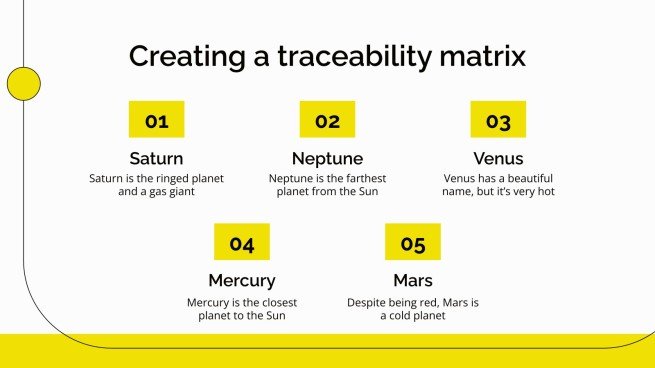 Creating a traceability matrix

01

Saturn

Saturn is the ringed planet and a gas giant

02

Neptune

Neptune is the farthest planet from the Sun

03

Venus

Venus has a beautiful name, but it's very hot

04

Mercury

Mercury is the closest planet to the Sun

05

Mars

Despite being red, Mars is a cold planet